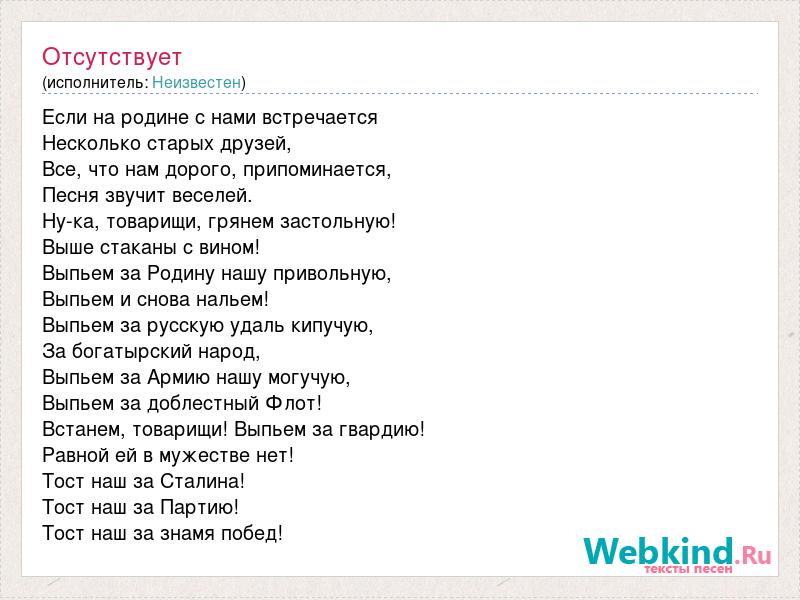 Отсутствует
(исполнитель: Неизвестен)

Если на родине с нами встречается
Несколько старых друзей,
Все, что нам дорого, припоминается,
Песня звучит веселей.
Ну-ка, товарищи, грянем застольную!
Выше стаканы с вином!
Выпьем за Родину нашу привольную,
Выпьем и снова нальем!
Выпьем за русскую удаль кипучую,
За богатырский народ,
Выпьем за Армию нашу могучую,
Выпьем за доблестный Флот!
Встанем, товарищи! Выпьем за гвардию!
Равной ей в мужестве нет!
Тост наш за Сталина!
Тост наш за Партию!
Тост наш за знамя побед!

Webkind.Ru
тексты песен